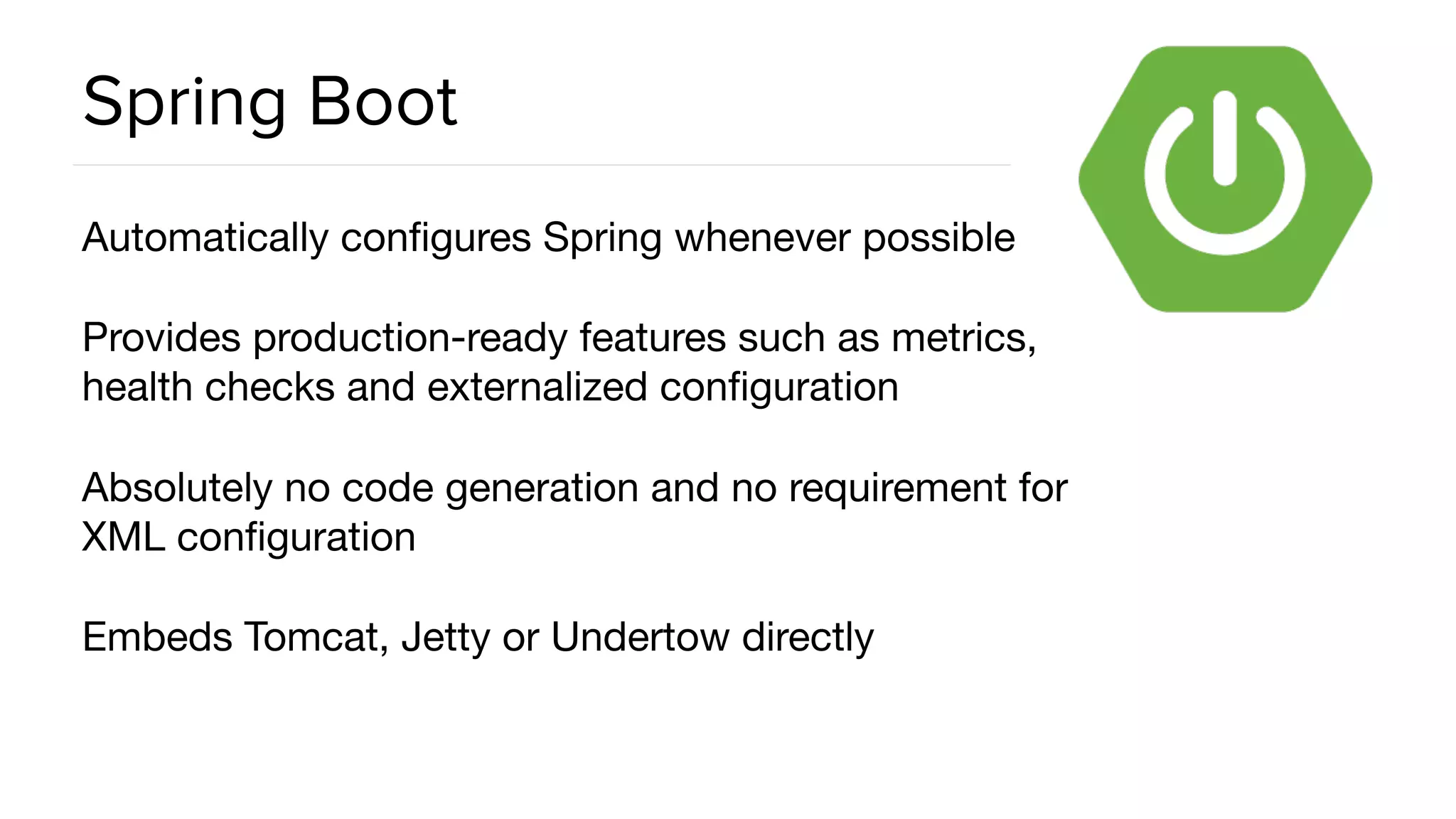 Spring Boot

Automatically configures Spring whenever possible

Provides production-ready features such as metrics, health checks and externalized configuration

Absolutely no code generation and no requirement for XML configuration

Embeds Tomcat, Jetty or Undertow directly